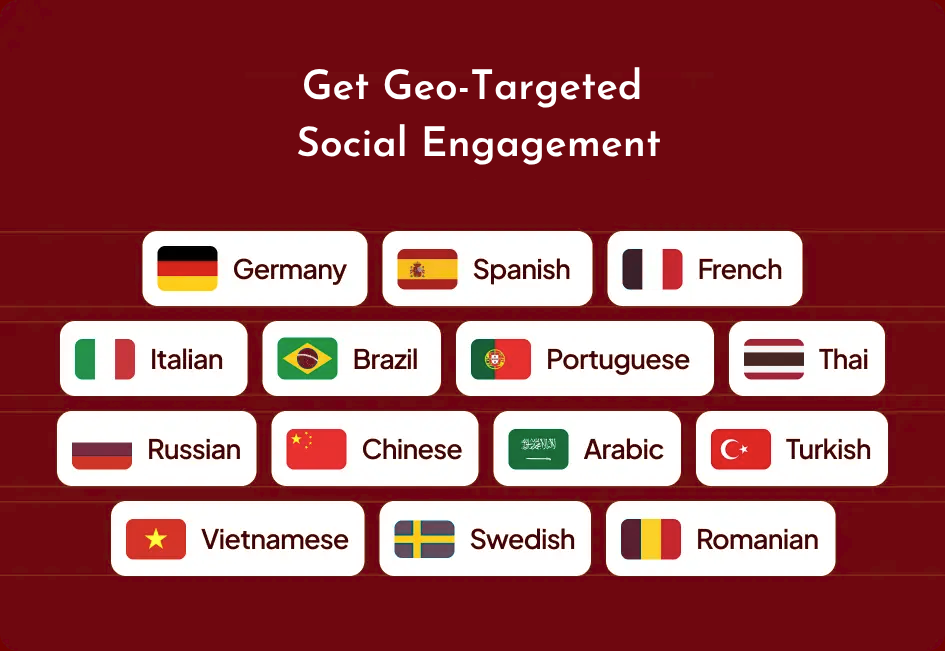 Get Geo-Targeted
Social Engagement

Germany
Spanish
French
Italian
Brazil
Portuguese
Thai
Russian
Chinese
Arabic
Turkish
Vietnamese
Swedish
Romanian